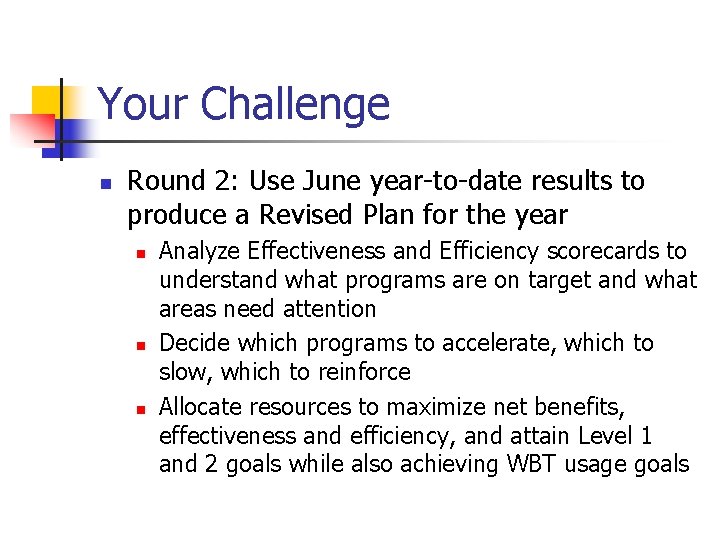 Your Challenge

Round 2: Use June year-to-date results to produce a Revised Plan for the year

Analyze Effectiveness and Efficiency scorecards to understand what programs are on target and what areas need attention

Decide which programs to accelerate, which to slow, which to reinforce

Allocate resources to maximize net benefits, effectiveness and efficiency, and attain Level 1 and 2 goals while also achieving WBT usage goals